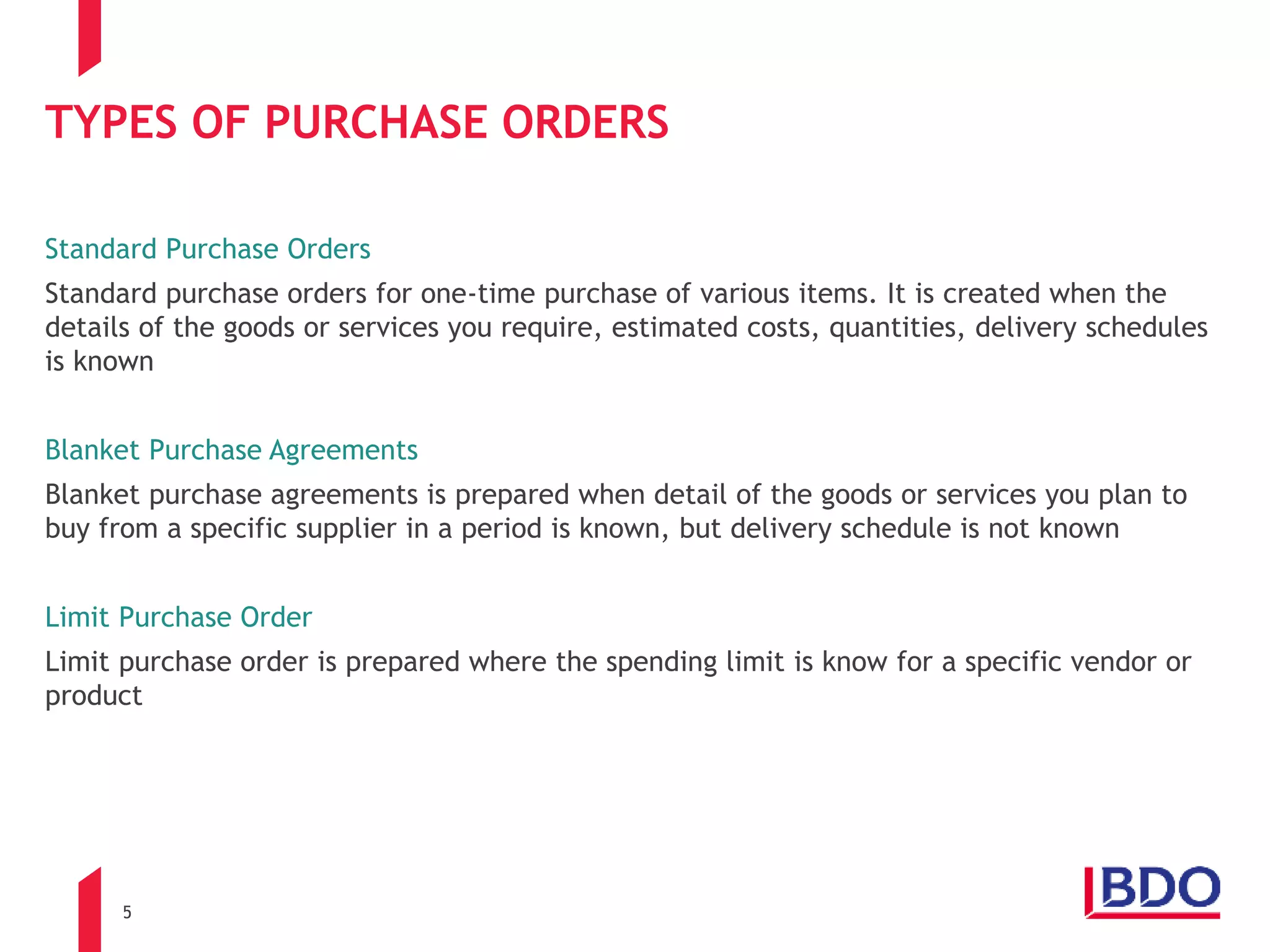 TYPES OF PURCHASE ORDERS

Standard Purchase Orders

Standard purchase orders for one-time purchase of various items. It is created when the details of the goods or services you require, estimated costs, quantities, delivery schedules is known

Blanket Purchase Agreements

Blanket purchase agreements is prepared when detail of the goods or services you plan to buy from a specific supplier in a period is known, but delivery schedule is not known

Limit Purchase Order

Limit purchase order is prepared where the spending limit is know for a specific vendor or product

5

BDO